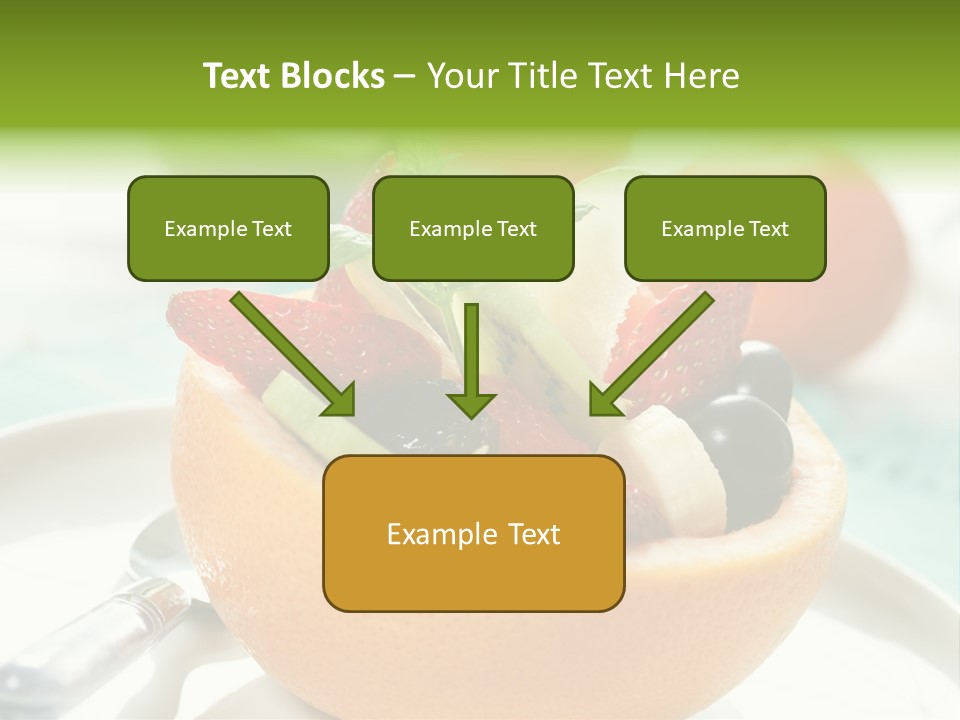 Text Blocks – Your Title Text Here

Example Text

Example Text

Example Text

Example Text